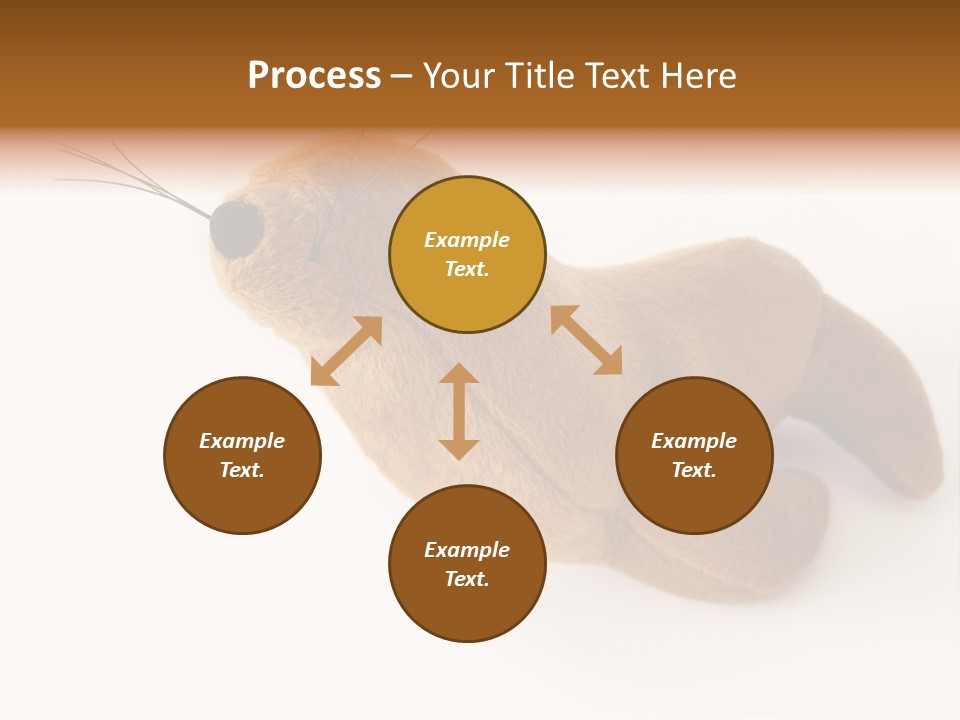 Process – Your Title Text Here

Example Text.

Example Text.

Example Text.

Example Text.